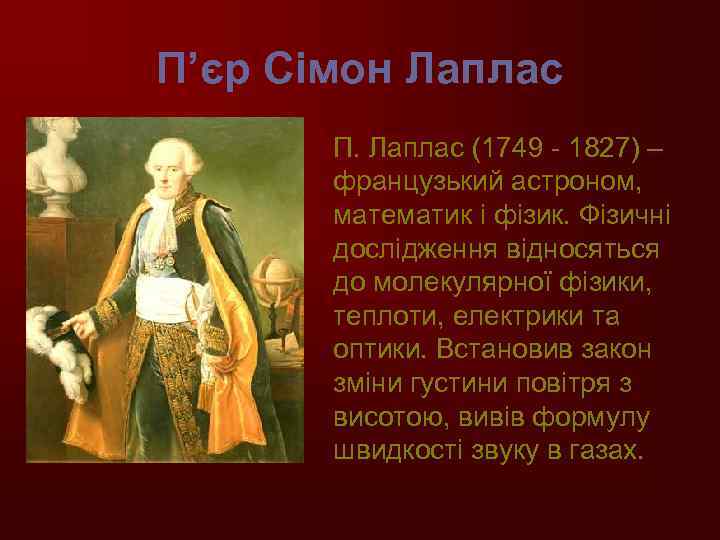 П’єр Сімон Лаплас

П. Лаплас (1749 - 1827) – французький астроном, математик і фізик. Фізичні дослідження відносяться до молекулярної фізики, теплоти, електрики та оптики. Встановив закон зміни густини повітря з висотою, вивів формулу швидкості звуку в газах.